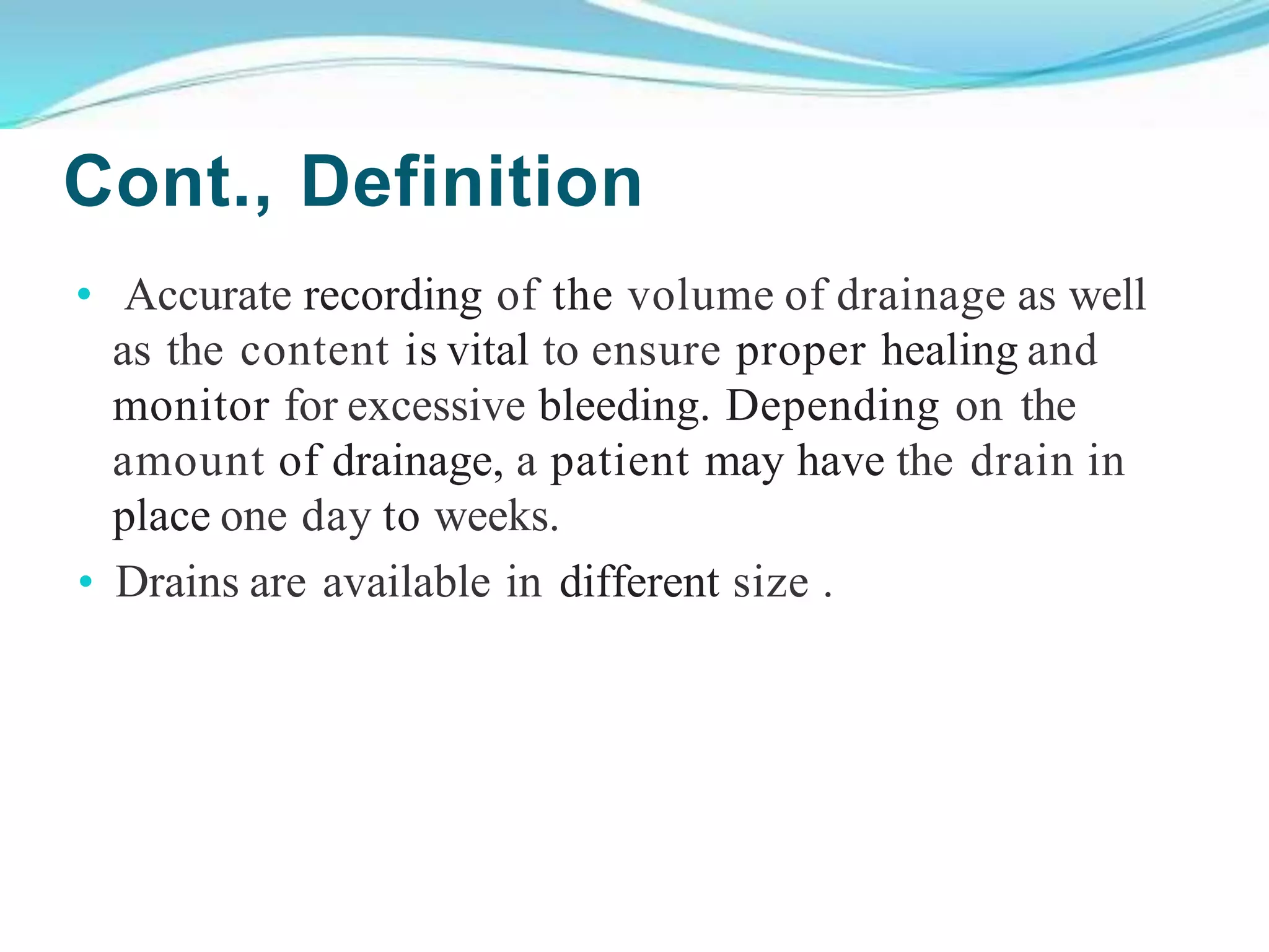 Cont., Definition

• Accurate recording of the volume of drainage as well as the content is vital to ensure proper healing and monitor for excessive bleeding. Depending on the amount of drainage, a patient may have the drain in place one day to weeks.

• Drains are available in different size .